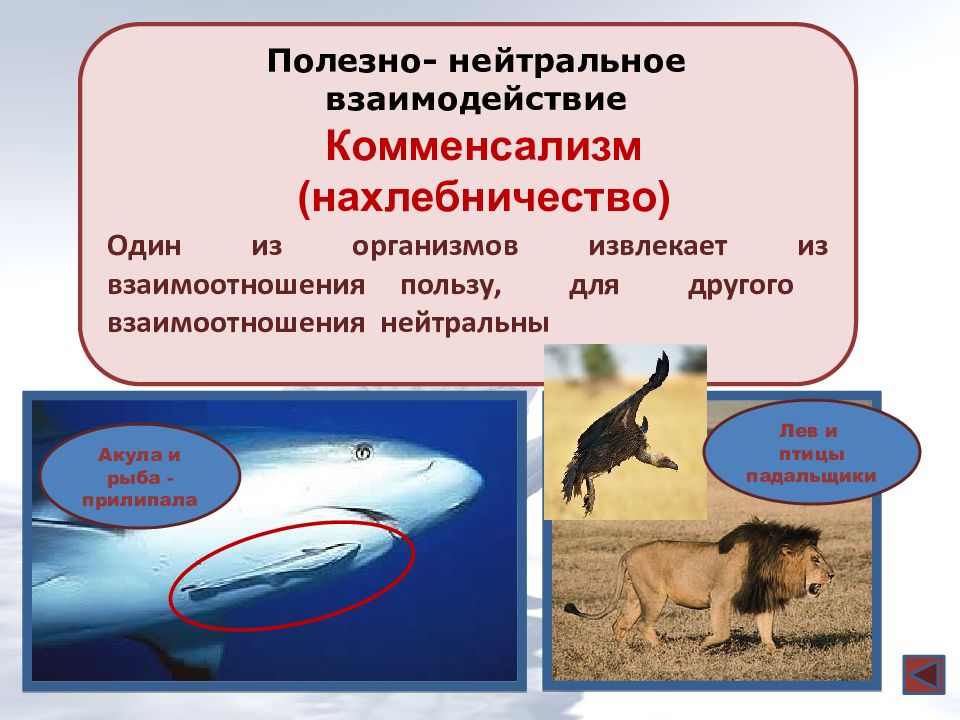 Полезно- нейтральное взаимодействие

Комменсализм (нахлебничество)

Один из организмов извлекает из взаимоотношения пользу, для другого взаимоотношения нейтральны

Акула и рыба - прилипала

Лев и птицы падальщики